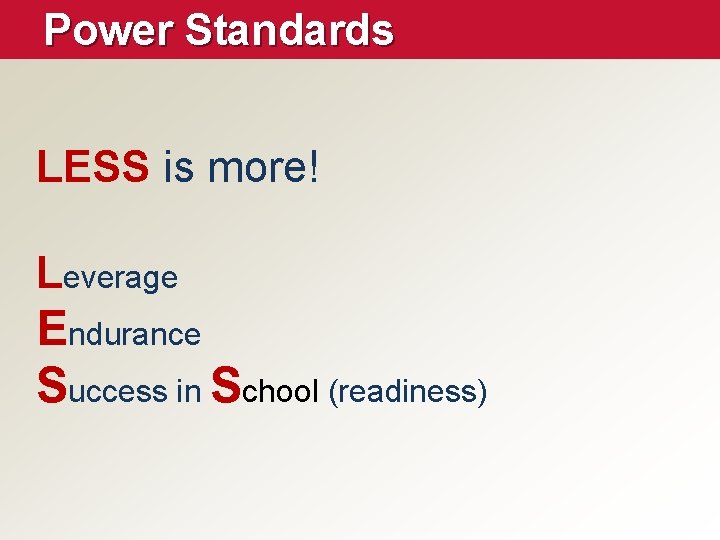 Power Standards

LESS is more!

Leverage
Endurance
Success in School (readiness)